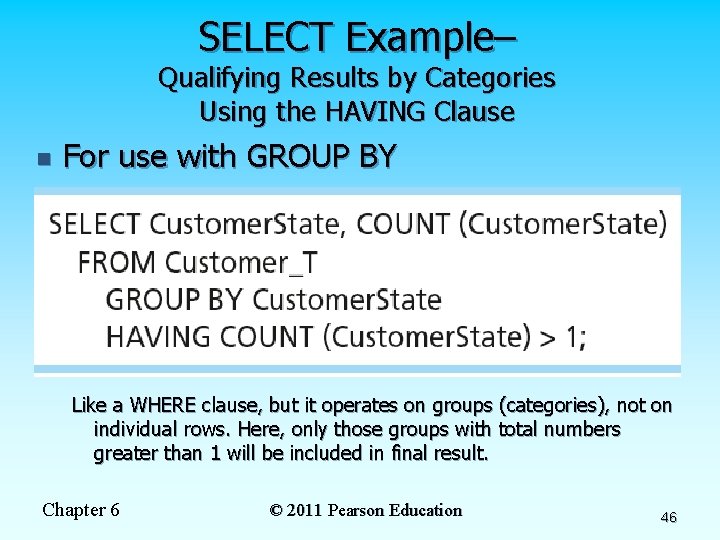 SELECT Example–
Qualifying Results by Categories
Using the HAVING Clause

For use with GROUP BY

SELECT CustomerState, COUNT (CustomerState)
FROM Customer_T
GROUP BY CustomerState
HAVING COUNT (CustomerState) > 1;

Like a WHERE clause, but it operates on groups (categories), not on individual rows. Here, only those groups with total numbers greater than 1 will be included in final result.

Chapter 6
© 2011 Pearson Education
46